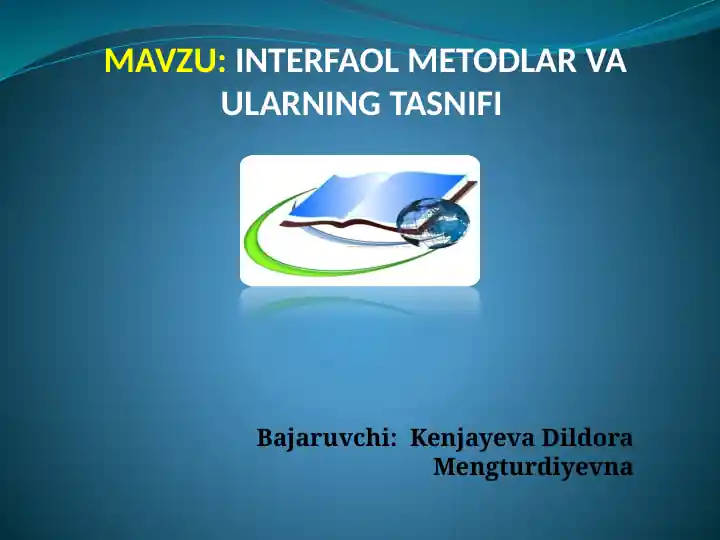 MAVZU: INTERFAOL METODLAR VA ULARNING TASNIFI

Bajaruvchi: Kenjayeva Dildora Mengturdiyevna